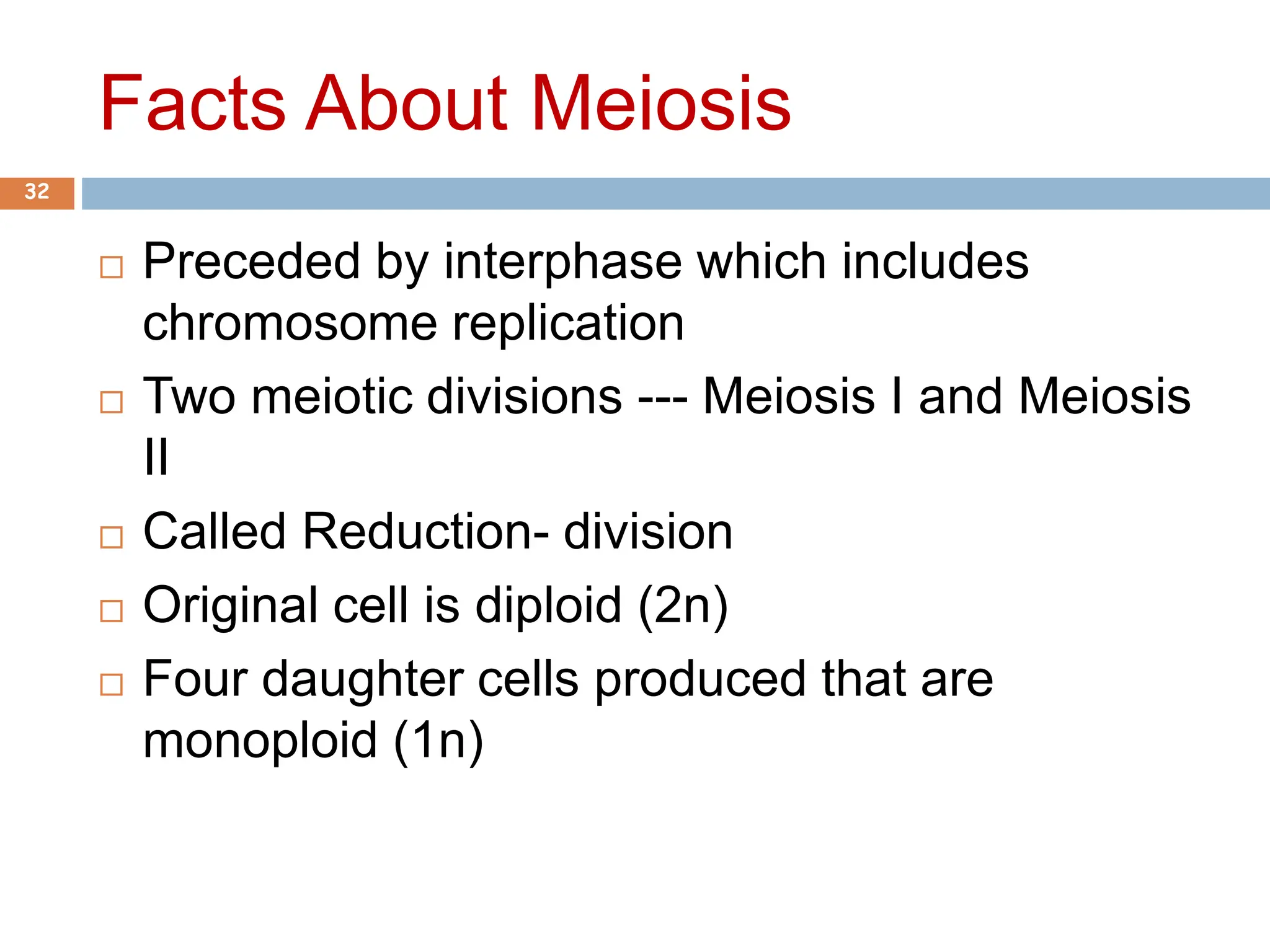 Facts About Meiosis

32

□ Preceded by interphase which includes chromosome replication
□ Two meiotic divisions --- Meiosis I and Meiosis II
□ Called Reduction- division
□ Original cell is diploid (2n)
□ Four daughter cells produced that are monoploid (1n)